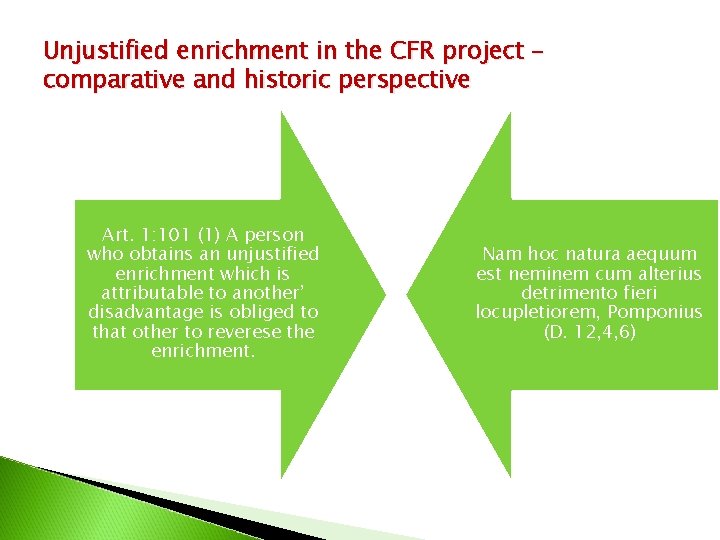 Unjustified enrichment in the CFR project – comparative and historic perspective

Art. 1:101 (1) A person who obtains an unjustified enrichment which is attributable to another' disadvantage is obliged to that other to reverese the enrichment.

Nam hoc natura aequum est neminem cum alterius detrimento fieri locupletiorem, Pomponius (D. 12,4,6)